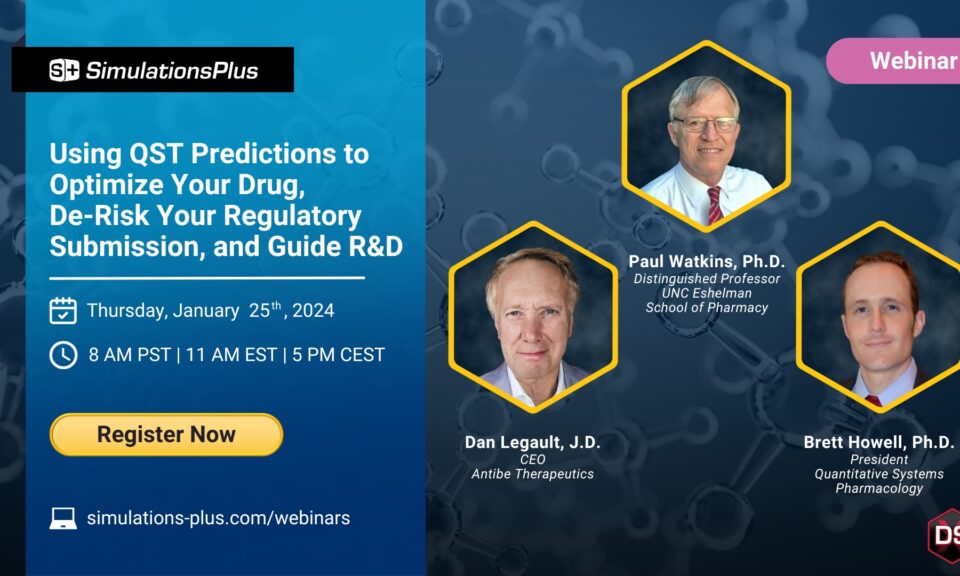 S+ SimulationsPlus

Using QST Predictions to Optimize Your Drug, De-Risk Your Regulatory Submission, and Guide R&D

Thursday, January 25$^{th}$, 2024

8 AM PST | 11 AM EST | 5 PM CEST

Register Now

simulations-plus.com/webinars

Webinar

Paul Watkins, Ph.D.
Distinguished Professor
UNC Eshelman
School of Pharmacy

Dan Legault, J.D.
CEO
Antibe Therapeutics

Brett Howell, Ph.D.
President
Quantitative Systems
Pharmacology

DS